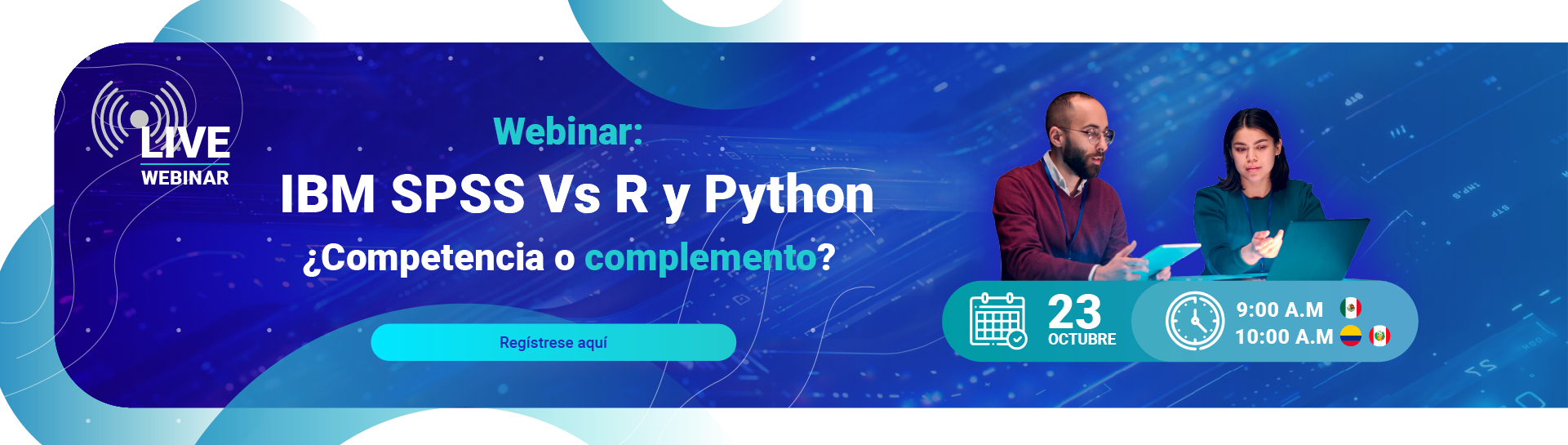 LIVE
WEBINAR

Webinar:
IBM SPSS Vs R y Python
¿Competencia o complemento?

Regístrese aquí

23
OCTUBRE

9:00 A.M
10:00 A.M